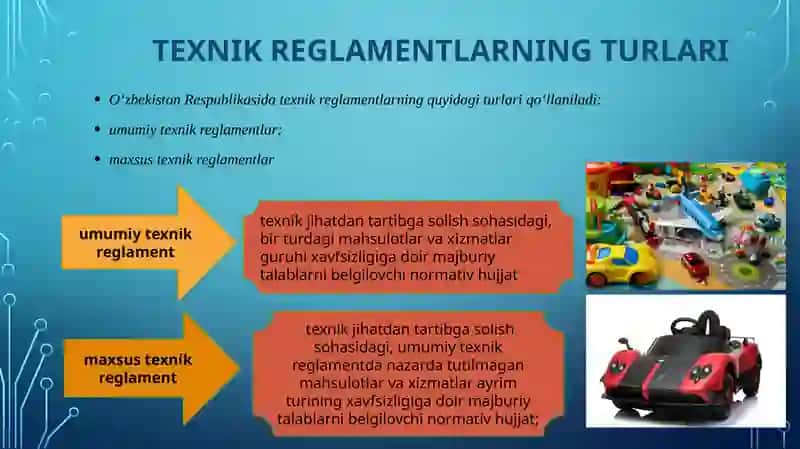 TEXNIK REGLAMENTLARNING TURLARI

• O‘zbekiston Respublikasida texnik reglamentlarning quyidagi turlari qo‘llaniladi:

• umumiy texnik reglamentlar;

• maxsus texnik reglamentlar

umumiy texnik reglament

texnik jihatdan tartibga solish sohasidagi, bir turdagi mahsulotlar va xizmatlar guruhi xavfsizligiga doir majburiy talablarni belgilovchi normativ hujjat

maxsus texnik reglament

texnik jihatdan tartibga solish sohasidagi, umumiy texnik reglamentda nazarda tutilmagan mahsulotlar va xizmatlar ayrim turining xavfsizligiga doir majburiy talablarni belgilovchi normativ hujjat;